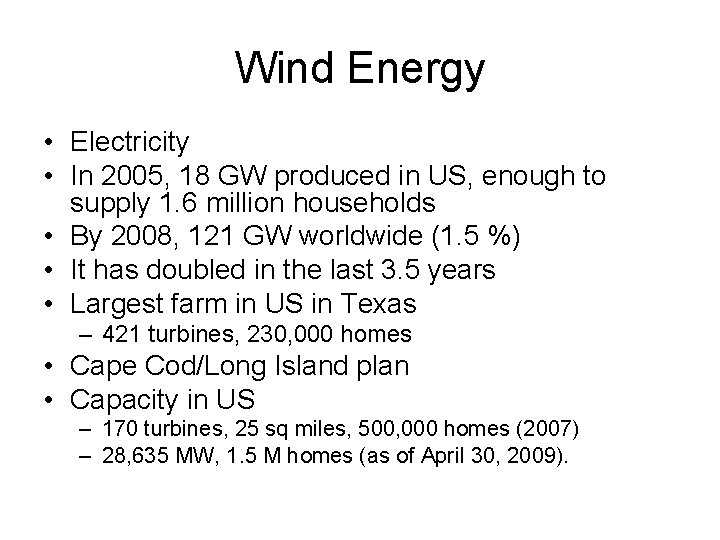 Wind Energy

• Electricity
• In 2005, 18 GW produced in US, enough to supply 1.6 million households
• By 2008, 121 GW worldwide (1.5 %)
• It has doubled in the last 3.5 years
• Largest farm in US in Texas
  – 421 turbines, 230,000 homes
• Cape Cod/Long Island plan
• Capacity in US
  – 170 turbines, 25 sq miles, 500,000 homes (2007)
  – 28,635 MW, 1.5 M homes (as of April 30, 2009).